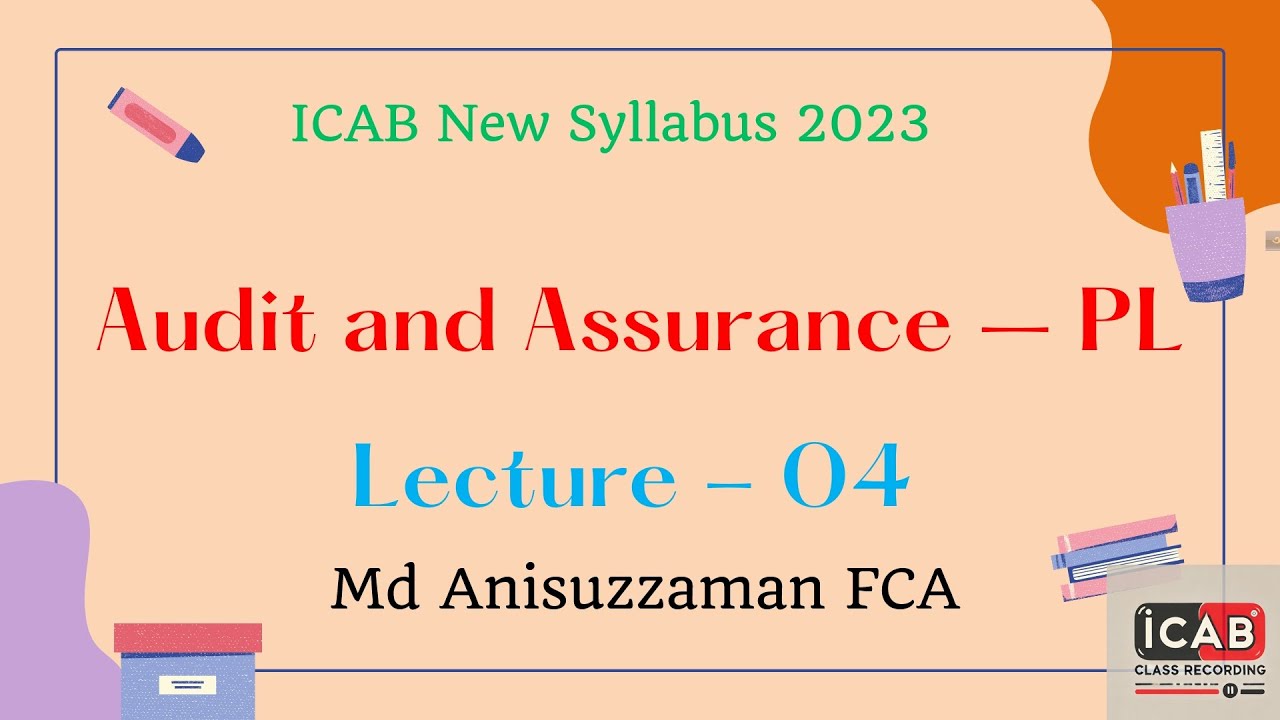 ICAB New Syllabus 2023

Audit and Assurance — PL

Lecture – 04

Md Anisuzzaman FCA

iCAB
CLASS RECORDING